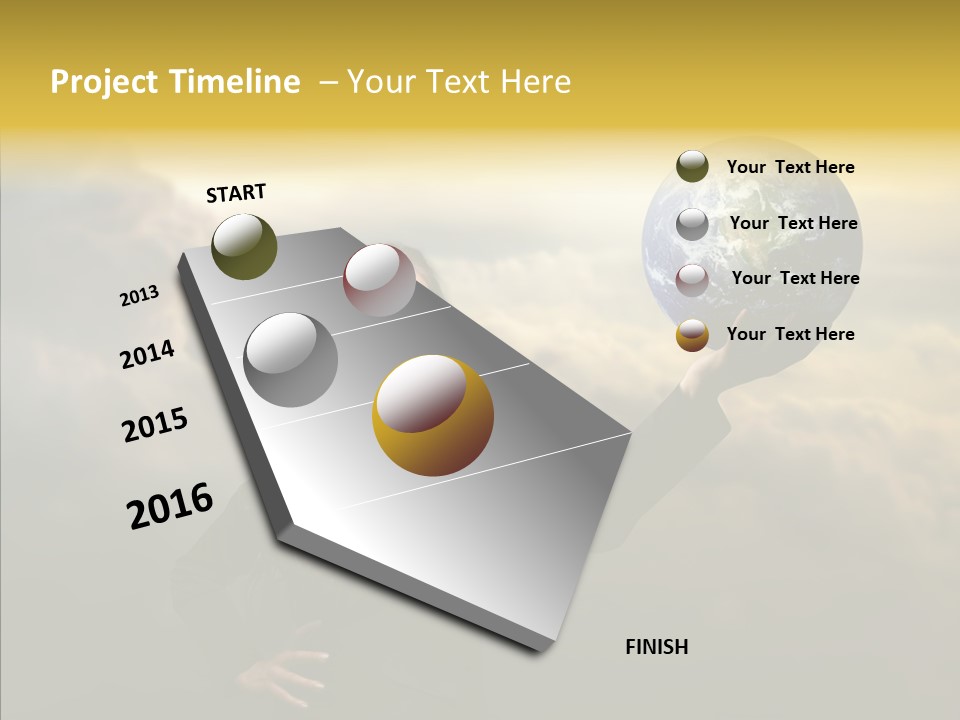 Project Timeline – Your Text Here

START

2013

2014

2015

2016

FINISH

Your Text Here

Your Text Here

Your Text Here

Your Text Here